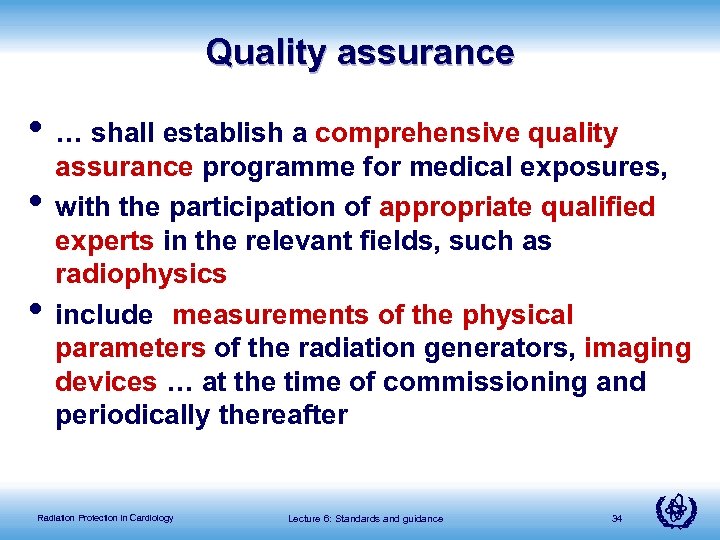 Quality assurance

• … shall establish a comprehensive quality assurance programme for medical exposures,

• with the participation of appropriate qualified experts in the relevant fields, such as radiophysics

• include  measurements of the physical parameters of the radiation generators, imaging devices … at the time of commissioning and periodically thereafter

Radiation Protection in Cardiology

Lecture 6: Standards and guidance

34